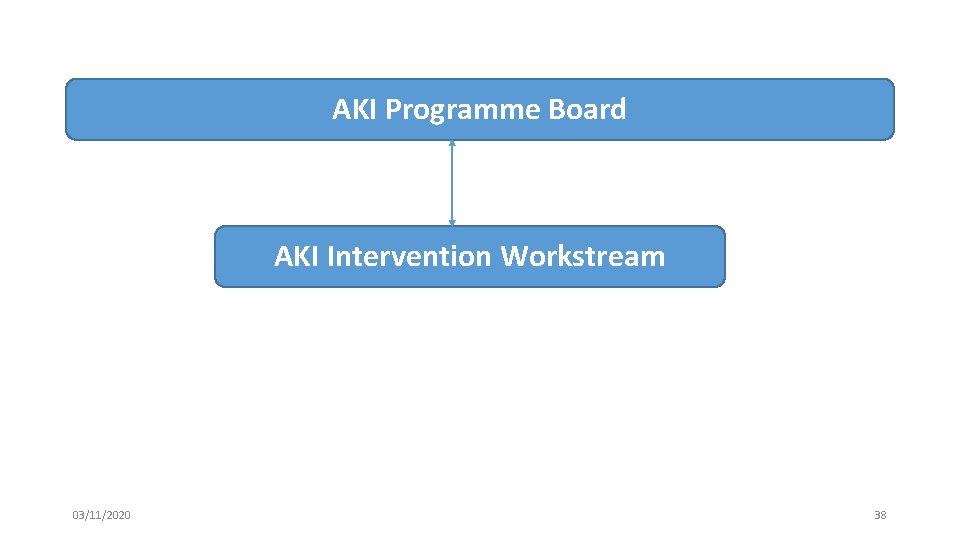 AKI Programme Board

AKI Intervention Workstream

03/11/2020

38